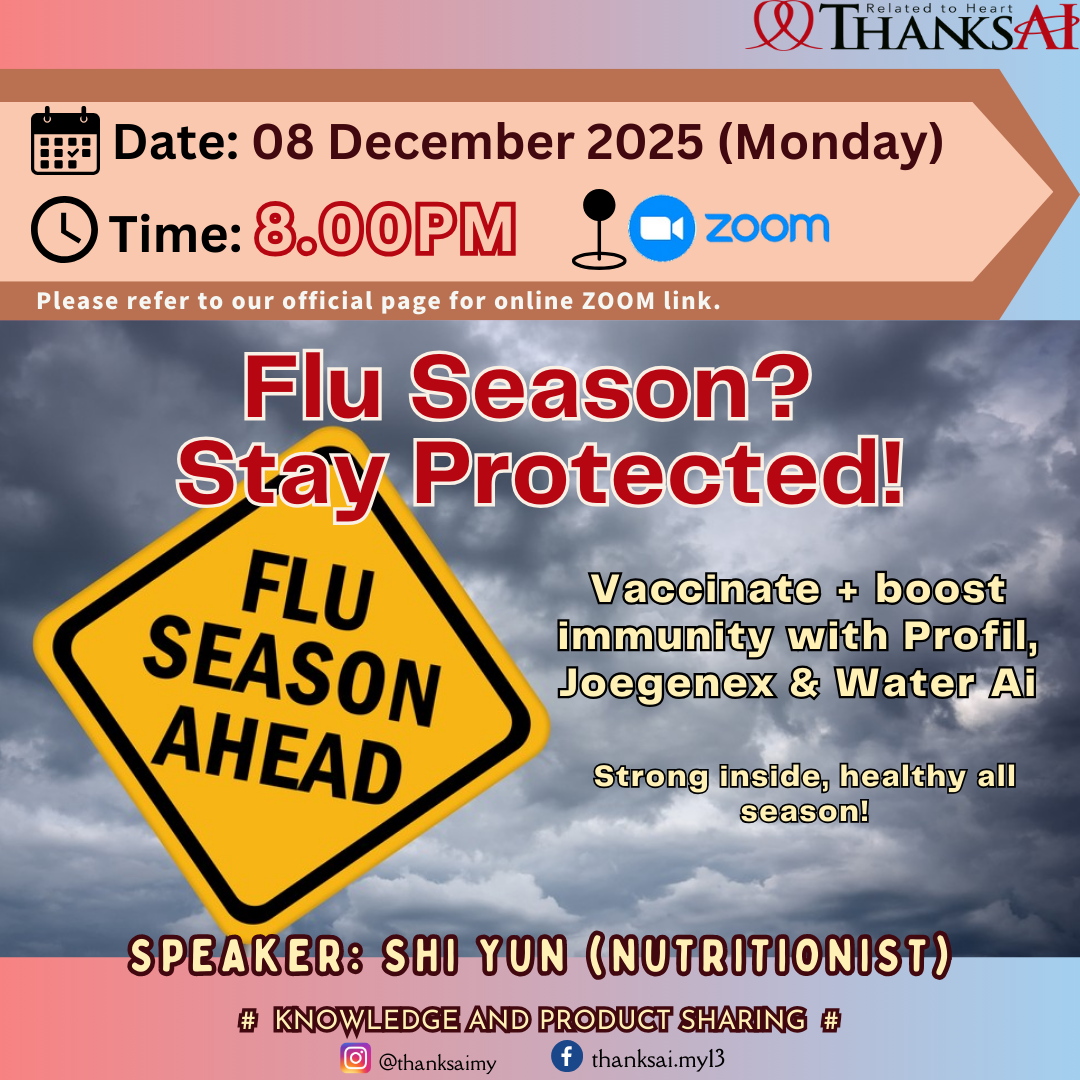 Related to Heart
THANKSAI

Date: 08 December 2025 (Monday)

Time: 8.00PM

zoom

Please refer to our official page for online ZOOM link.

Flu Season?
Stay Protected!

FLU
SEASON
AHEAD

Vaccinate + boost immunity with Profil, Joegenex & Water Ai

Strong inside, healthy all season!

SPEAKER: SHI YUN (NUTRITIONIST)

# KNOWLEDGE AND PRODUCT SHARING #

@thanksaimy

thanksai.my13